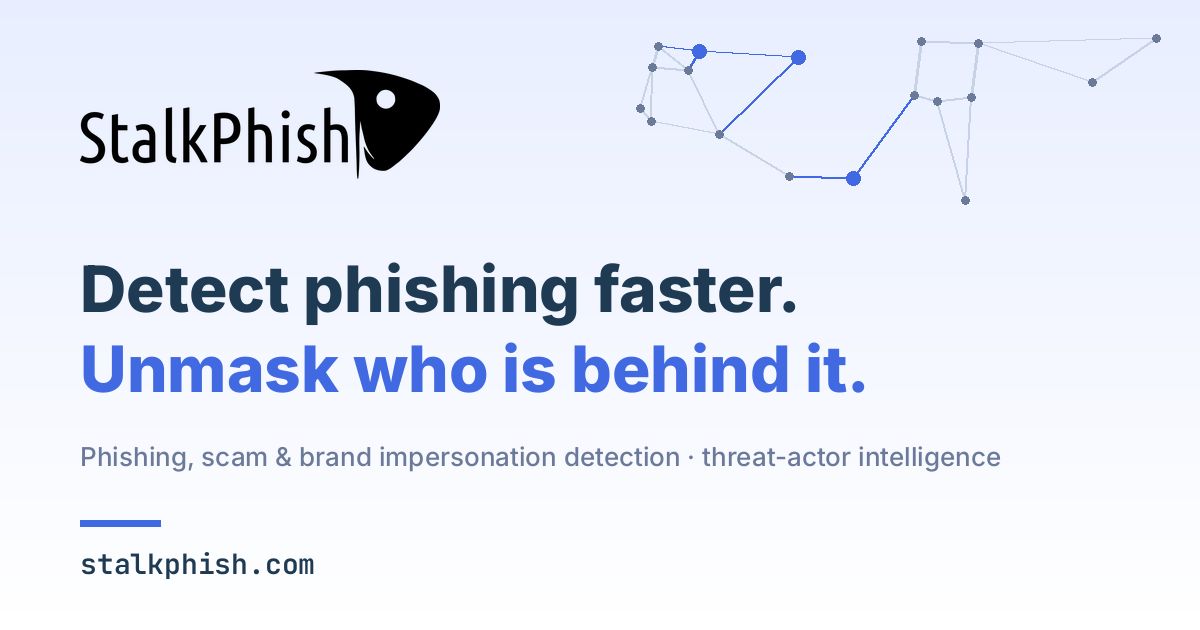 StalkPhish

Detect phishing faster.
Unmask who is behind it.

Phishing, scam & brand impersonation detection · threat-actor intelligence

stalkphish.com